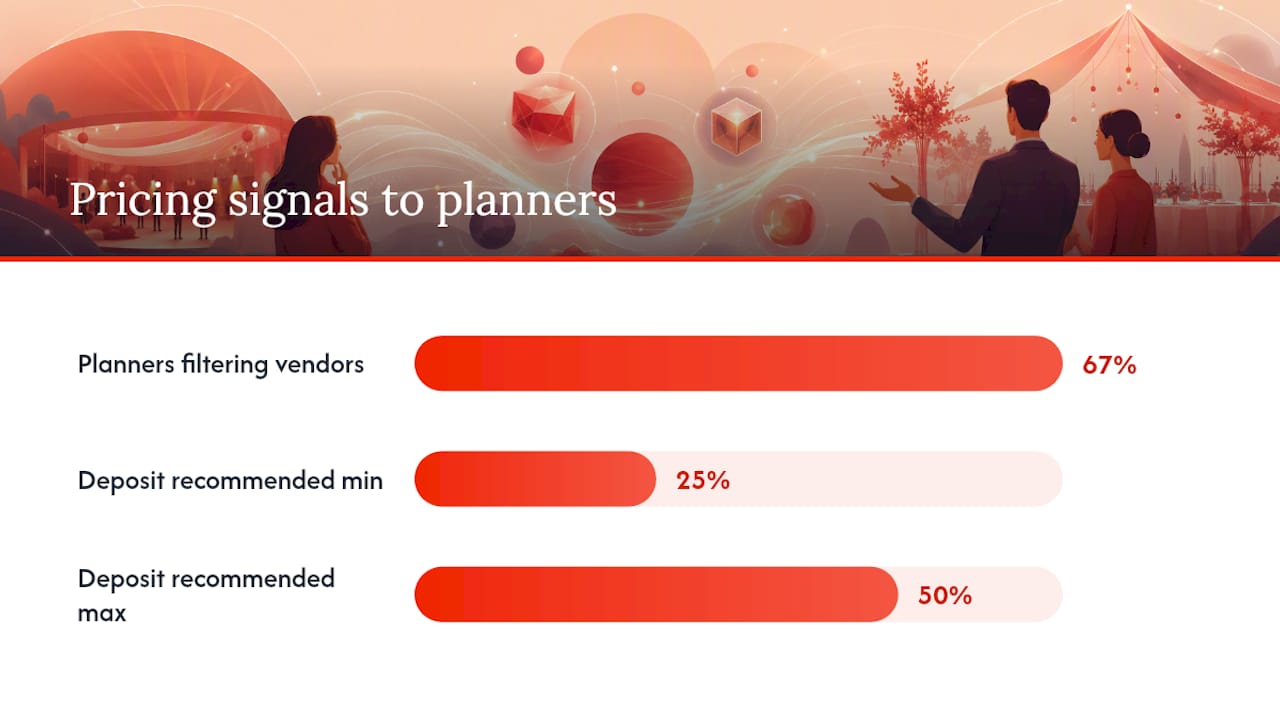 Pricing signals to planners

Planners filtering vendors 67%

Deposit recommended min 25%

Deposit recommended max 50%